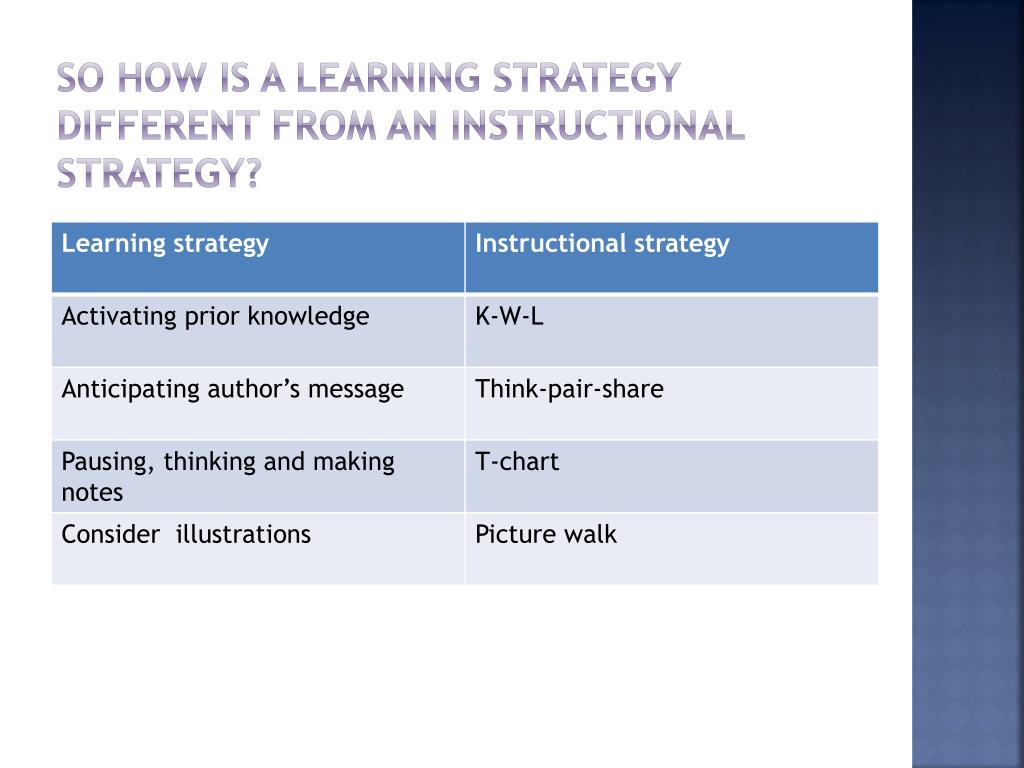 SO HOW IS A LEARNING STRATEGY DIFFERENT FROM AN INSTRUCTIONAL STRATEGY?

| Learning strategy | Instructional strategy |
|---|---|
| Activating prior knowledge | K-W-L |
| Anticipating author's message | Think-pair-share |
| Pausing, thinking and making notes | T-chart |
| Consider  illustrations | Picture walk |